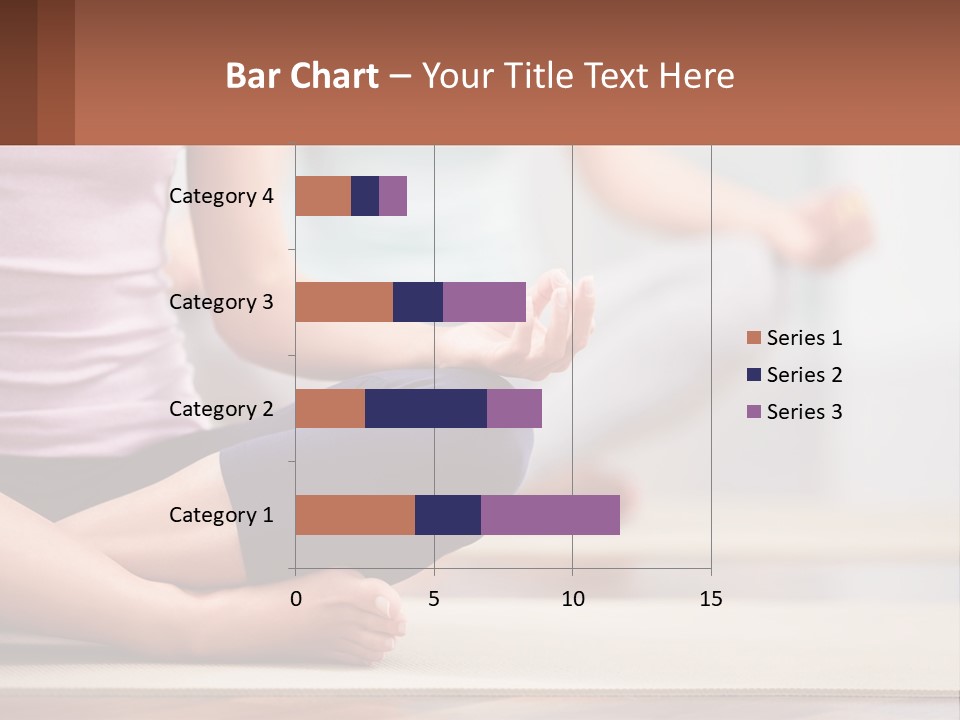 Bar Chart – Your Title Text Here

Category 4
Category 3
Category 2
Category 1

0
5
10
15

Series 1
Series 2
Series 3